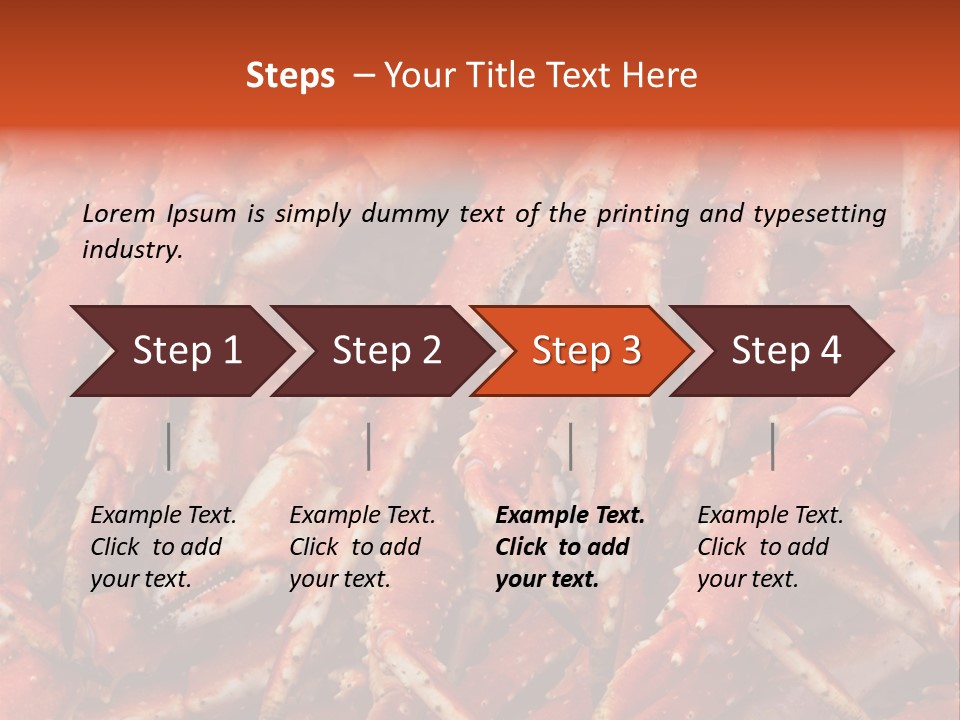 Steps – Your Title Text Here

Lorem Ipsum is simply dummy text of the printing and typesetting industry.

Step 1

Step 2

Step 3

Step 4

Example Text. Click to add your text.

Example Text. Click to add your text.

Example Text. Click to add your text.

Example Text. Click to add your text.